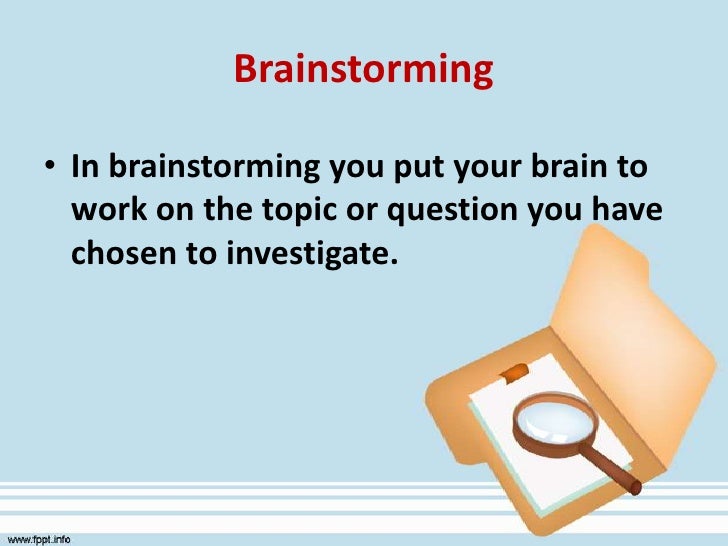 Brainstorming

• In brainstorming you put your brain to work on the topic or question you have chosen to investigate.

www.fppt.info